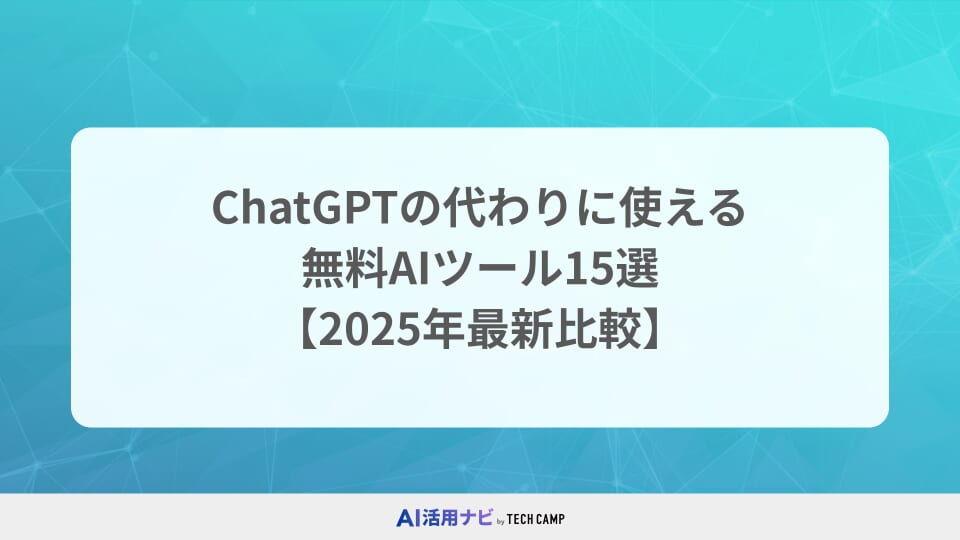 ChatGPTの代わりに使える
無料AIツール15選
【2025年最新比較】

AI活用ナビ by TECH CAMP